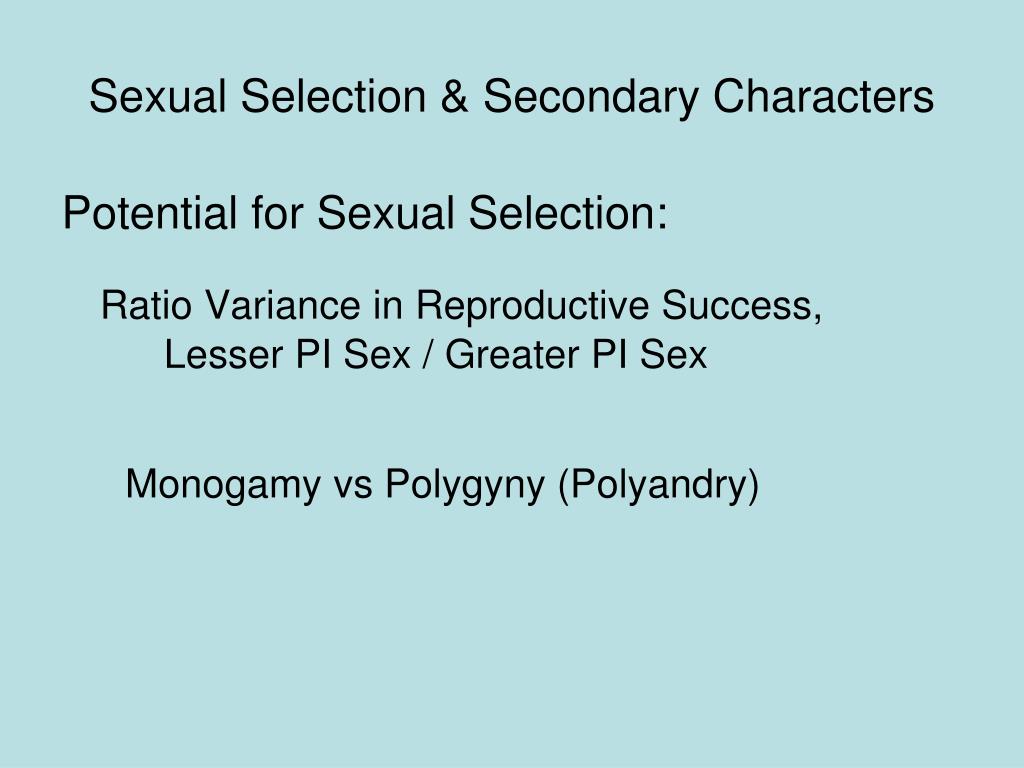 Sexual Selection & Secondary Characters

Potential for Sexual Selection:

Ratio Variance in Reproductive Success, Lesser PI Sex / Greater PI Sex

Monogamy vs Polygyny (Polyandry)